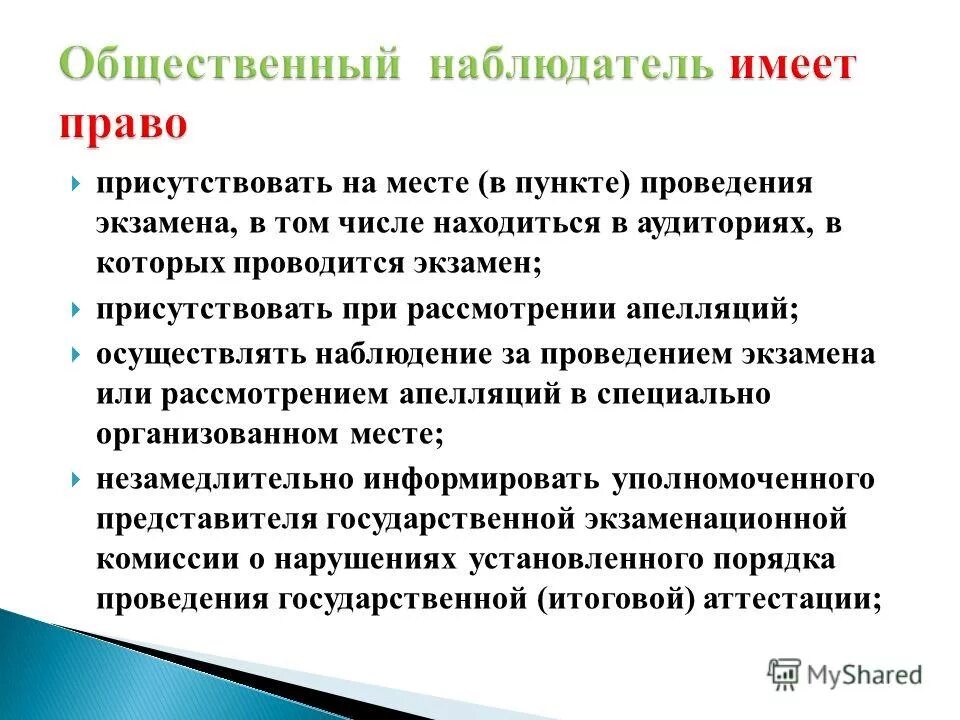 Общественный наблюдатель имеет право

присутствовать на месте (в пункте) проведения экзамена, в том числе находиться в аудиториях, в которых проводится экзамен;

присутствовать при рассмотрении апелляций;

осуществлять наблюдение за проведением экзамена или рассмотрением апелляций в специально организованном месте;

незамедлительно информировать уполномоченного представителя государственной экзаменационной комиссии о нарушениях установленного порядка проведения государственной (итоговой) аттестации;

MyShared